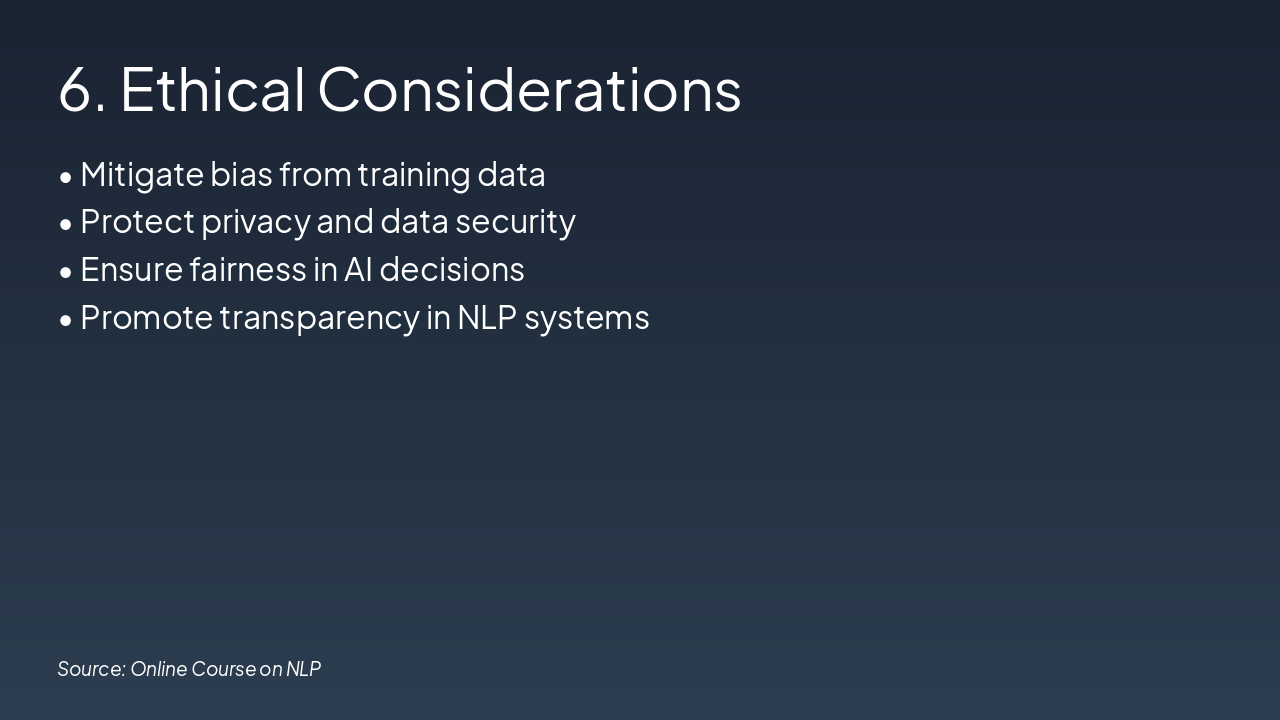 6. Ethical Considerations

• Mitigate bias from training data
• Protect privacy and data security
• Ensure fairness in AI decisions
• Promote transparency in NLP systems

Source: Online Course on NLP